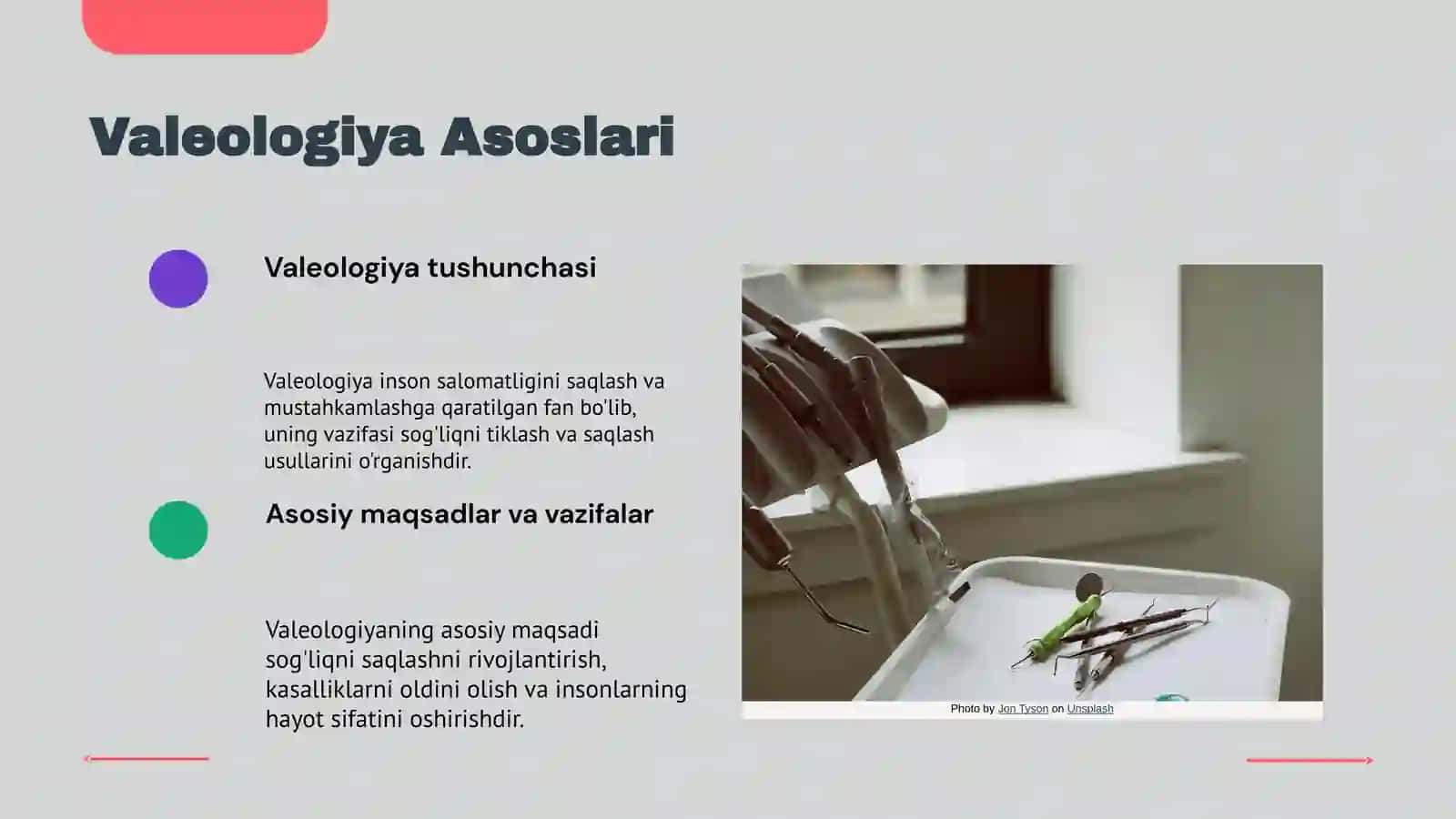 Valeologiya Asoslari

Valeologiya tushunchasi

Valeologiya inson salomatligini saqlash va mustahkamlashga qaratilgan fan bo'lib, uning vazifasi sog'liqni tiklash va saqlash usullarini o'rganishdir.

Asosiy maqsadlar va vazifalar

Valeologiyaning asosiy maqsadi sog'liqni saqlashni rivojlantirish, kasalliklarni oldini olish va insonlarning hayot sifatini oshirishdir.

Photo by Jon Tyson on Unsplash